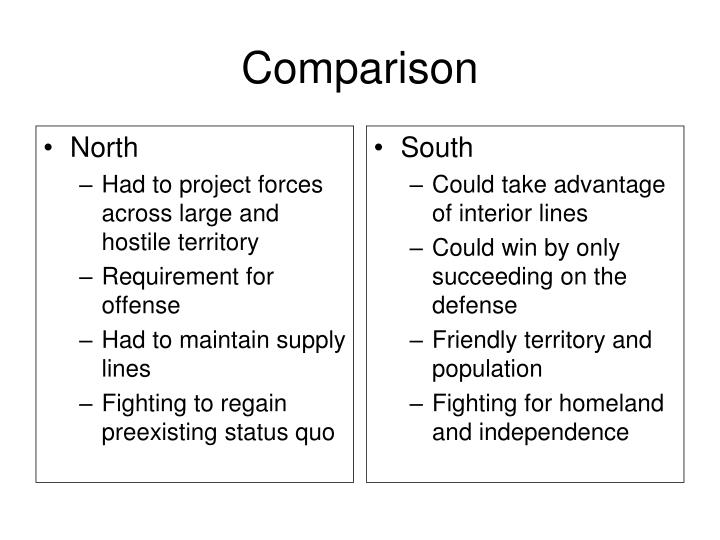 Comparison

• North
– Had to project forces across large and hostile territory
– Requirement for offense
– Had to maintain supply lines
– Fighting to regain preexisting status quo

• South
– Could take advantage of interior lines
– Could win by only succeeding on the defense
– Friendly territory and population
– Fighting for homeland and independence